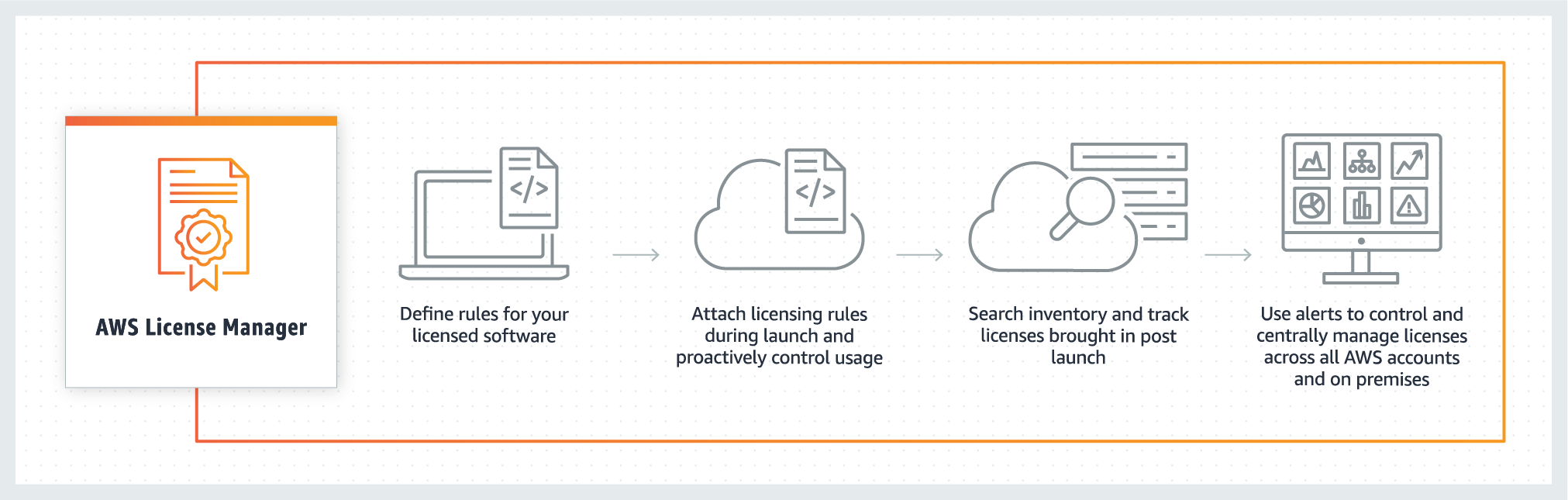 AWS License Manager

</>

Define rules for your licensed software

</>

Attach licensing rules during launch and proactively control usage

Search inventory and track licenses brought in post launch

Use alerts to control and centrally manage licenses across all AWS accounts and on premises